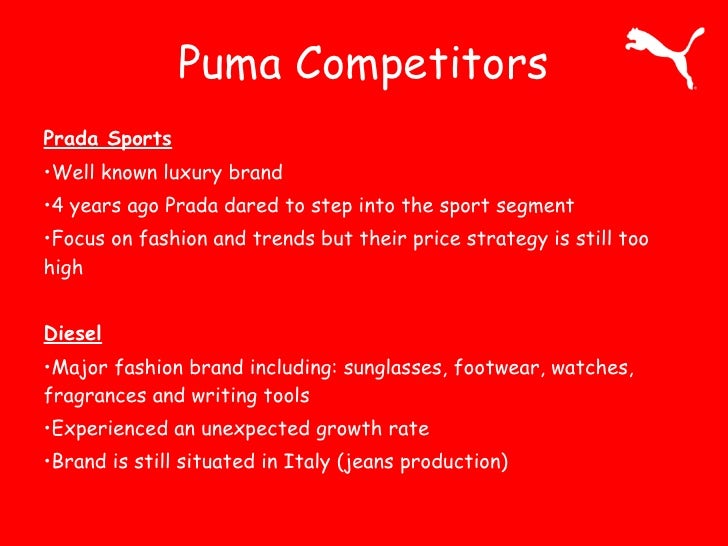 Puma Competitors

Prada Sports
•Well known luxury brand
•4 years ago Prada dared to step into the sport segment
•Focus on fashion and trends but their price strategy is still too high

Diesel
•Major fashion brand including: sunglasses, footwear, watches, fragrances and writing tools
•Experienced an unexpected growth rate
•Brand is still situated in Italy (jeans production)